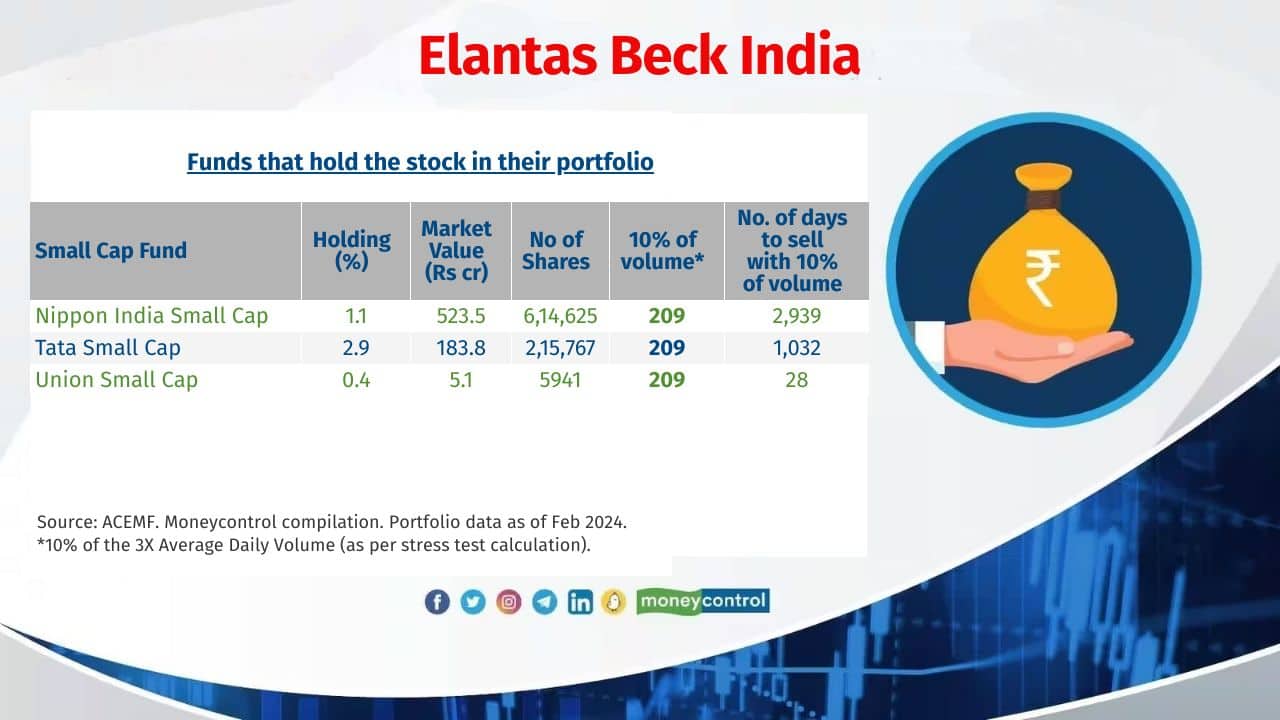 Elantas Beck India

Funds that hold the stock in their portfolio

| Small Cap Fund | Holding (%) | Market Value (Rs cr) | No of Shares | 10% of volume* | No. of days to sell with 10% of volume |
|---|---|---|---|---|---|
| Nippon India Small Cap | 1.1 | 523.5 | 6,14,625 | 209 | 2,939 |
| Tata Small Cap | 2.9 | 183.8 | 2,15,767 | 209 | 1,032 |
| Union Small Cap | 0.4 | 5.1 | 5941 | 209 | 28 |

Source: ACEMF. Moneycontrol compilation. Portfolio data as of Feb 2024.
*10% of the 3X Average Daily Volume (as per stress test calculation).

₹

moneycontrol